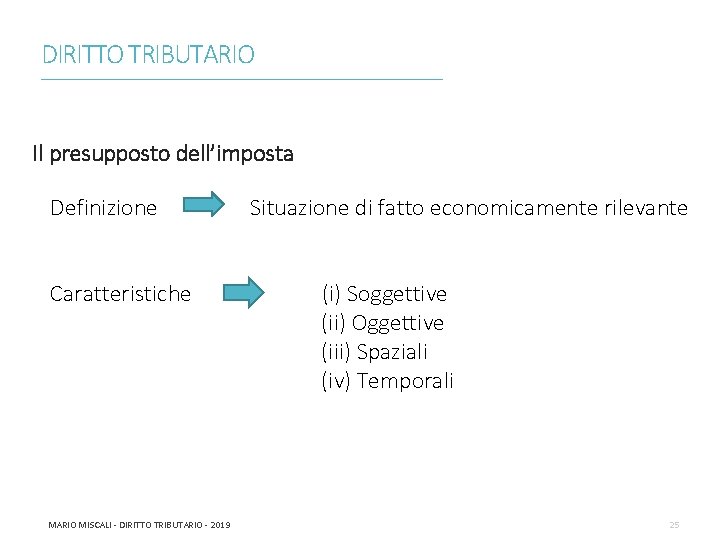 DIRITTO TRIBUTARIO

Il presupposto dell'imposta

Definizione Situazione di fatto economicamente rilevante

Caratteristiche (i) Soggettive
(ii) Oggettive
(iii) Spaziali
(iv) Temporali

MARIO MISCALI - DIRITTO TRIBUTARIO - 2019

25